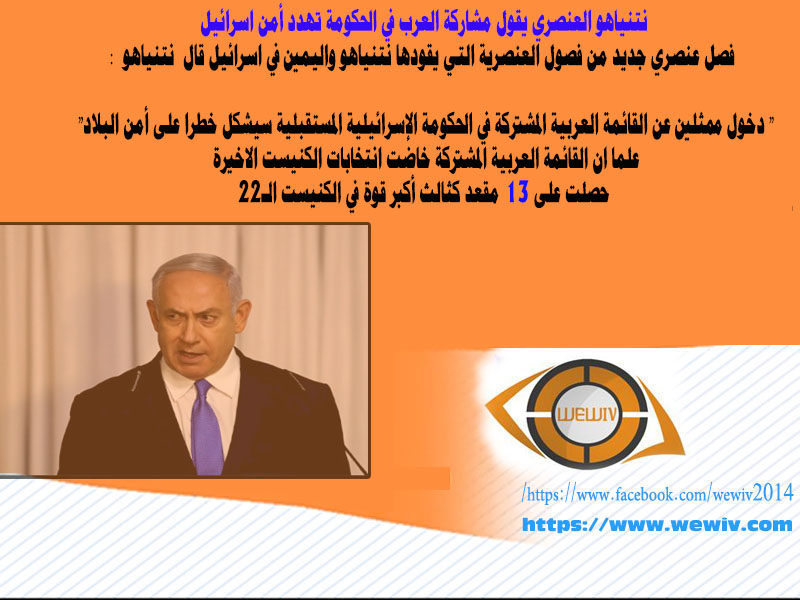 نتنياهو العنصري يقول مشاركة العرب في الحكومة تهدد أمن اسرائيل
فصل عنصري جديد من فصول العنصرية التي يقودها نتنياهو واليمين في اسرائيل قال نتنياهو :

" دخول ممثلين عن القائمة العربية المشتركة في الحكومة الإسرائيلية المستقبلية سيشكل خطرا على أمن البلاد"
علما ان القائمة العربية المشتركة خاضت انتخابات الكنيست الاخيرة
حصلت على 13 مقعد كثالث أكبر قوة في الكنيست الـ22

WEWIV

/https://www.facebook.com/wewiv2014
https://www.wewiv.com